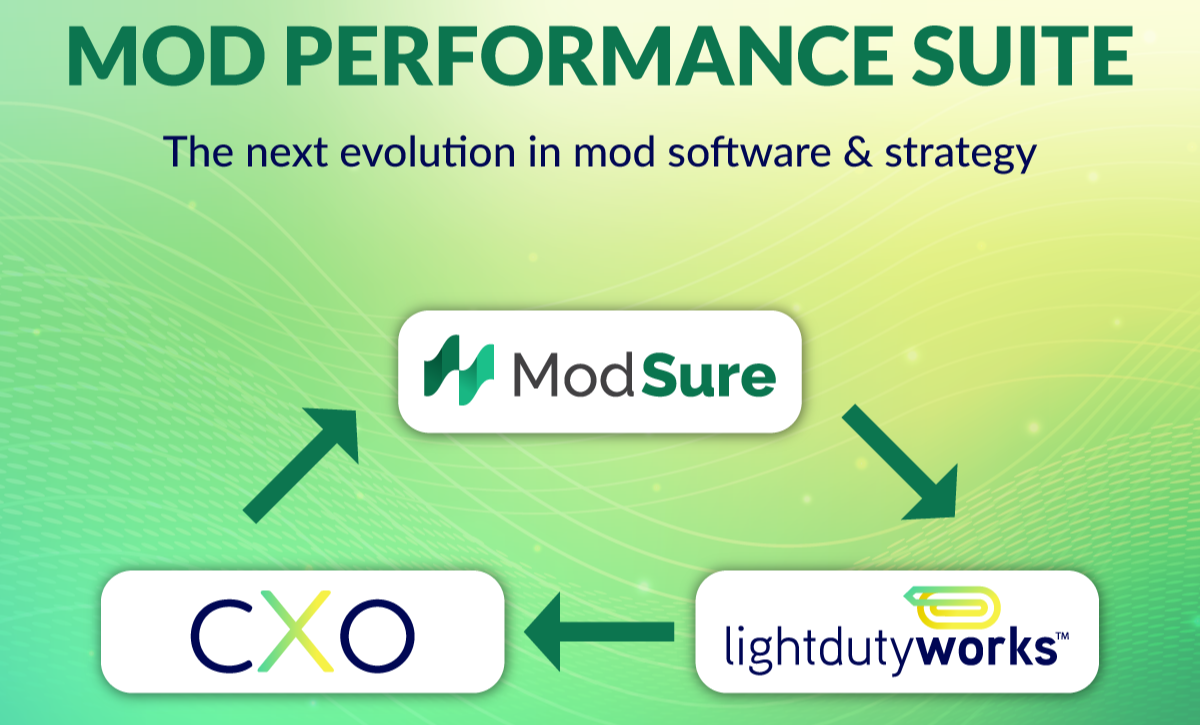 MOD PERFORMANCE SUITE

The next evolution in mod software & strategy

ModSure

lightdutyworks™

CXO